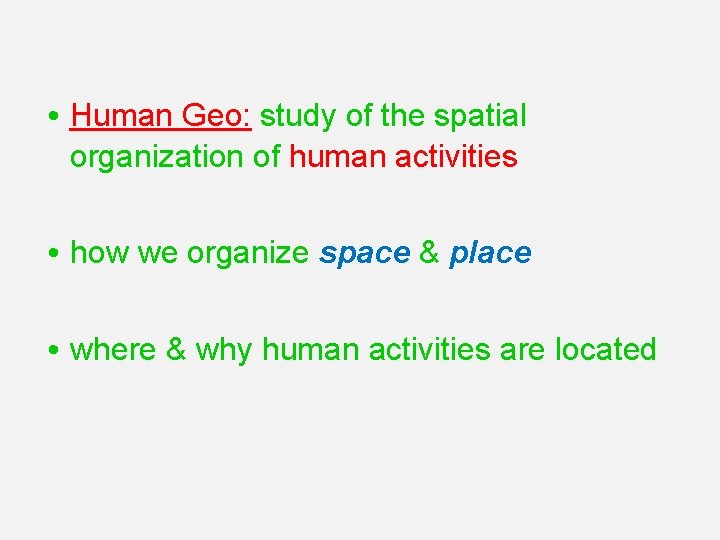 • Human Geo: study of the spatial organization of human activities

• how we organize space & place

• where & why human activities are located